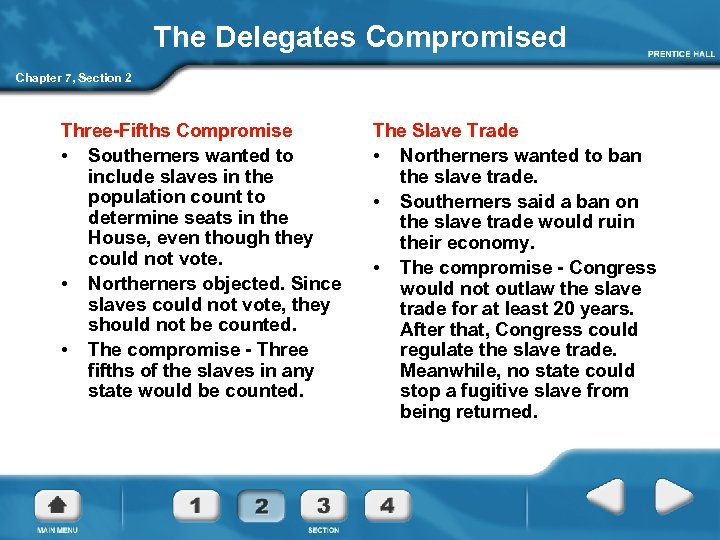 The Delegates Compromised

PRENTICE HALL

Chapter 7, Section 2

Three-Fifths Compromise

• Southerners wanted to include slaves in the population count to determine seats in the House, even though they could not vote.

• Northerners objected. Since slaves could not vote, they should not be counted.

• The compromise - Three fifths of the slaves in any state would be counted.

The Slave Trade

• Northerners wanted to ban the slave trade.

• Southerners said a ban on the slave trade would ruin their economy.

• The compromise - Congress would not outlaw the slave trade for at least 20 years. After that, Congress could regulate the slave trade. Meanwhile, no state could stop a fugitive slave from being returned.

MAIN MENU

1 2 3 4

SECTION